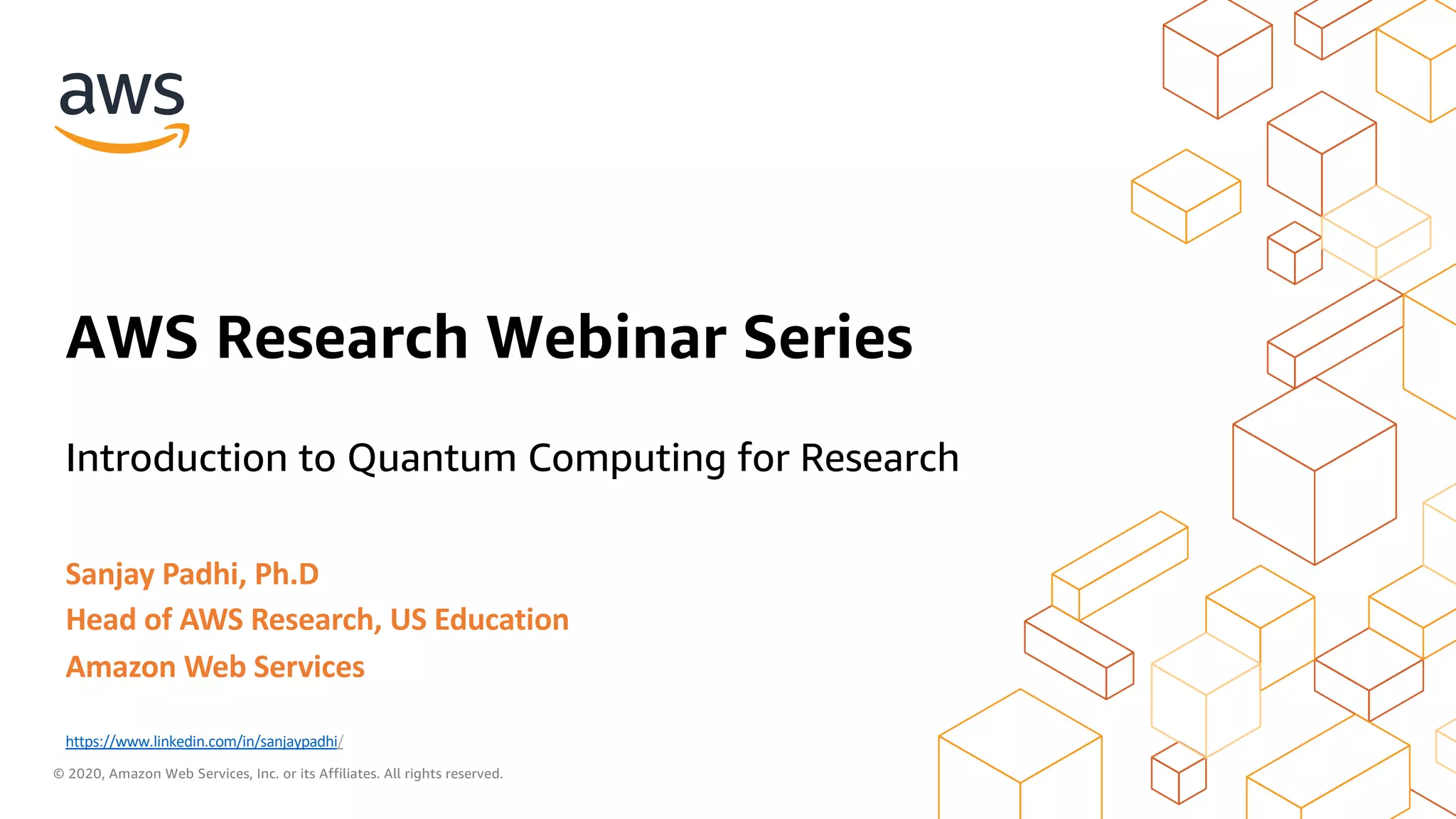 aws

AWS Research Webinar Series

Introduction to Quantum Computing for Research

Sanjay Padhi, Ph.D
Head of AWS Research, US Education
Amazon Web Services

https://www.linkedin.com/in/sanjaypadhi/

© 2020, Amazon Web Services, Inc. or its Affiliates. All rights reserved.